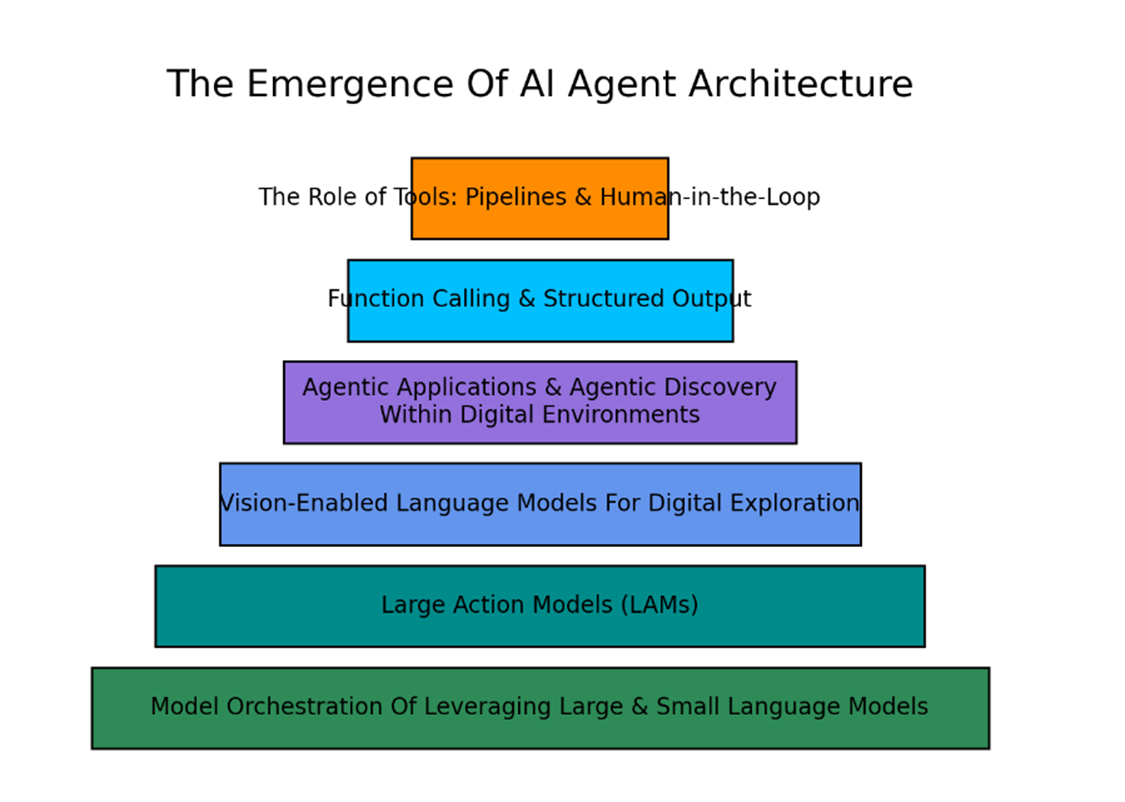 The Emergence Of AI Agent Architecture

The Role of Tools: Pipelines & Human-in-the-Loop

Function Calling & Structured Output

Agentic Applications & Agentic Discovery Within Digital Environments

Vision-Enabled Language Models For Digital Exploration

Large Action Models (LAMs)

Model Orchestration Of Leveraging Large & Small Language Models